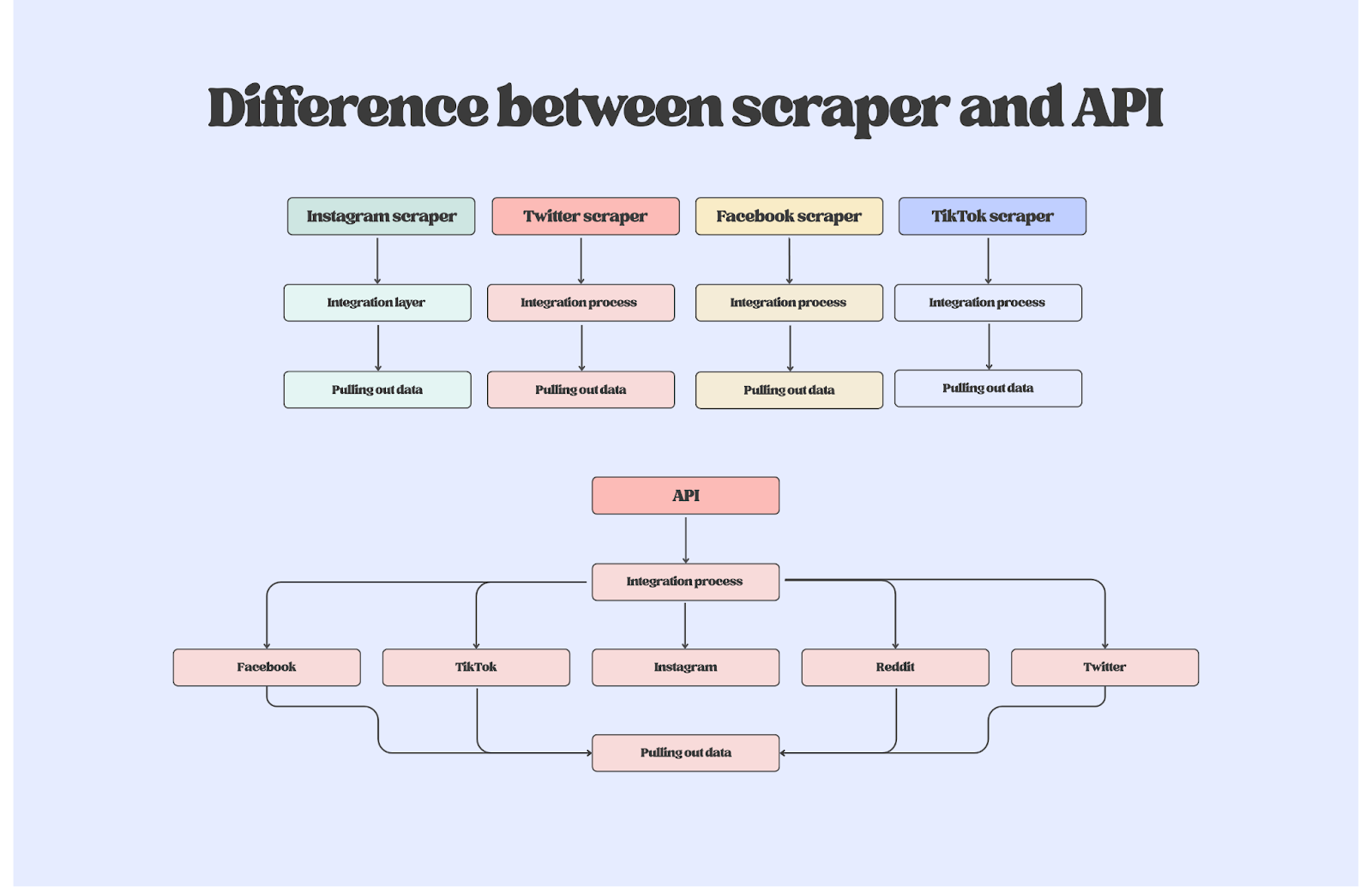 Difference between scraper and API

Instagram scraper
Integration layer
Pulling out data

Twitter scraper
Integration process
Pulling out data

Facebook scraper
Integration process
Pulling out data

TikTok scraper
Integration process
Pulling out data

API
Integration process
Facebook
TikTok
Instagram
Reddit
Twitter
Pulling out data